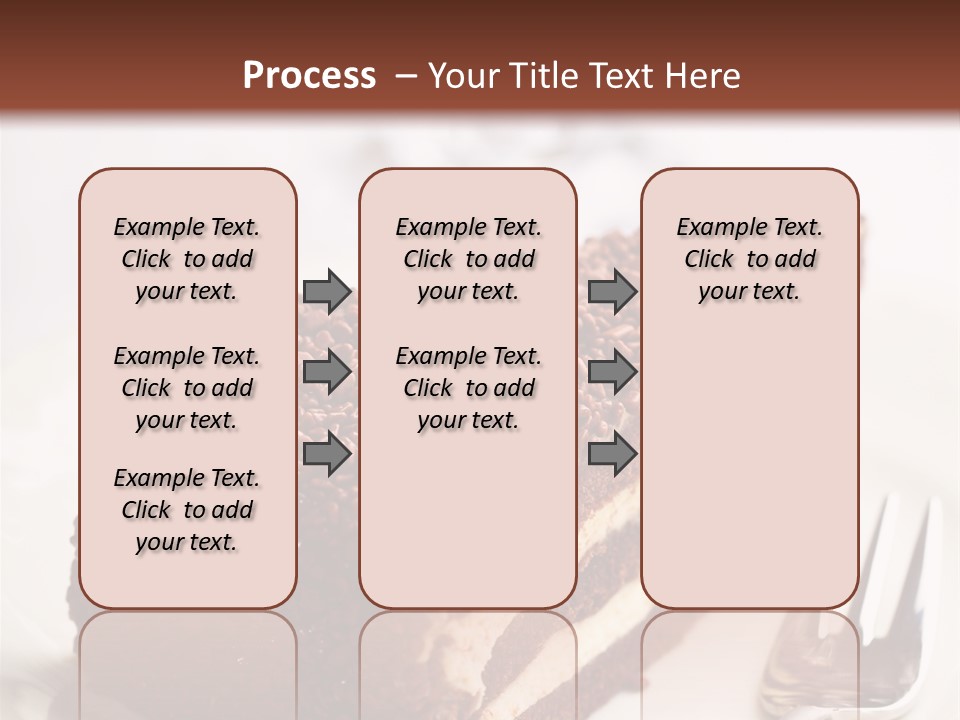 Process – Your Title Text Here

Example Text. Click to add your text.

Example Text. Click to add your text.

Example Text. Click to add your text.

Example Text. Click to add your text.

Example Text. Click to add your text.

Example Text. Click to add your text.